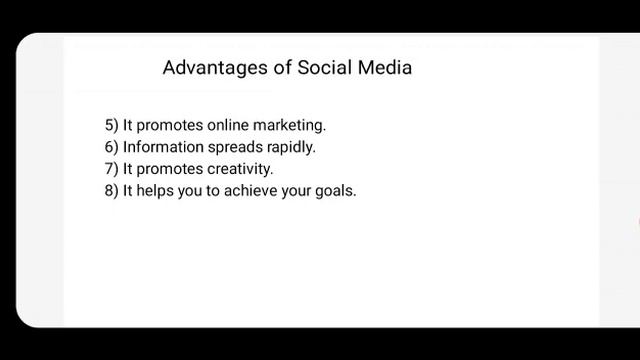 Advantages of Social Media

5) It promotes online marketing.
6) Information spreads rapidly.
7) It promotes creativity.
8) It helps you to achieve your goals.